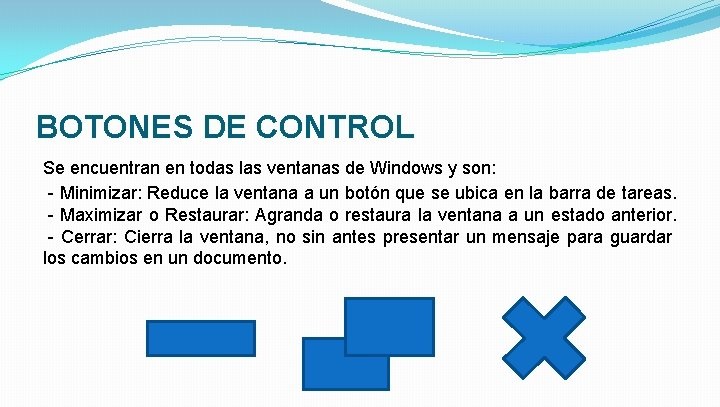 BOTONES DE CONTROL

Se encuentran en todas las ventanas de Windows y son:
- Minimizar: Reduce la ventana a un botón que se ubica en la barra de tareas.
- Maximizar o Restaurar: Agranda o restaura la ventana a un estado anterior.
- Cerrar: Cierra la ventana, no sin antes presentar un mensaje para guardar los cambios en un documento.